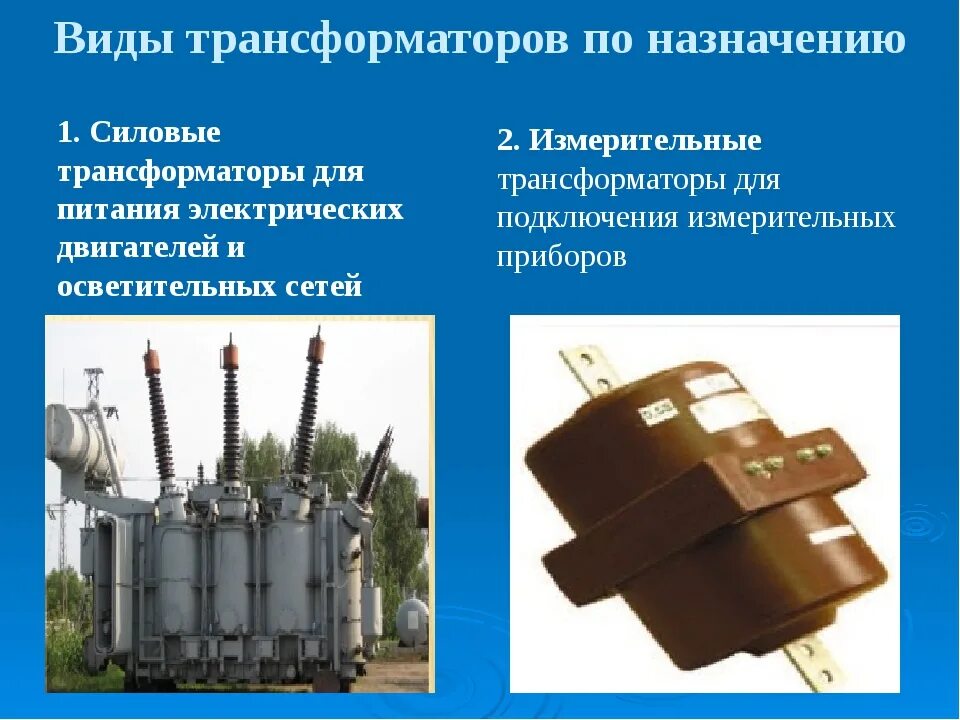 Виды трансформаторов по назначению

1. Силовые трансформаторы для питания электрических двигателей и осветительных сетей

2. Измерительные трансформаторы для подключения измерительных приборов